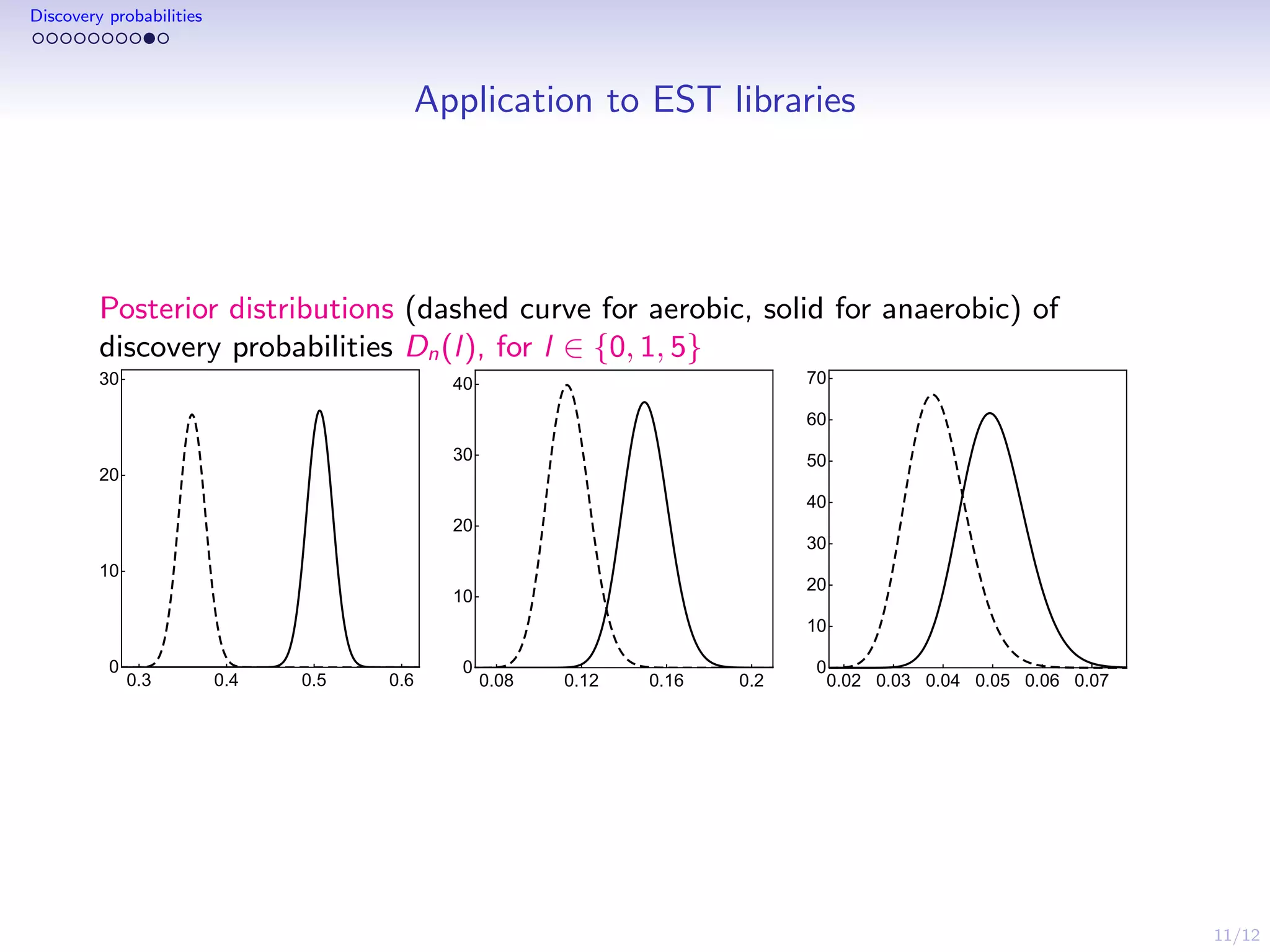 Discovery probabilities

Application to EST libraries

Posterior distributions (dashed curve for aerobic, solid for anaerobic) of discovery probabilities $D_n(l)$, for $l \in \{0, 1, 5\}$

30
20
10
0
0.3 0.4 0.5 0.6

40
30
20
10
0
0.08 0.12 0.16 0.2

70
60
50
40
30
20
10
0
0.02 0.03 0.04 0.05 0.06 0.07

11/12